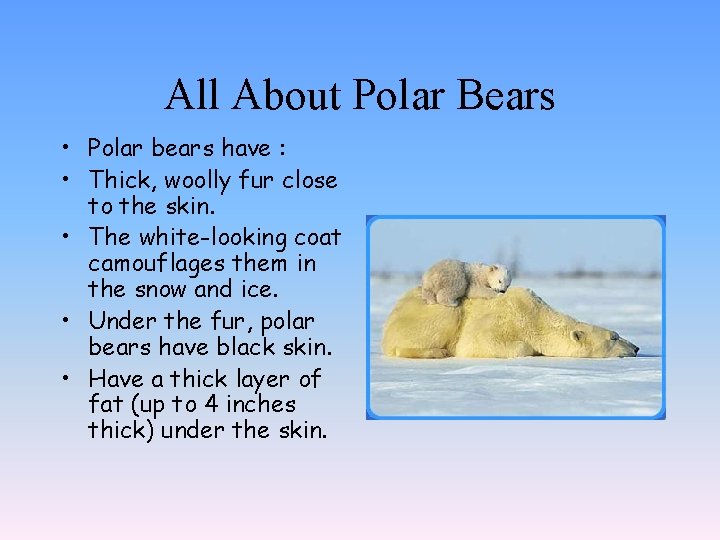 All About Polar Bears

• Polar bears have :
• Thick, woolly fur close to the skin.
• The white-looking coat camouflages them in the snow and ice.
• Under the fur, polar bears have black skin.
• Have a thick layer of fat (up to 4 inches thick) under the skin.